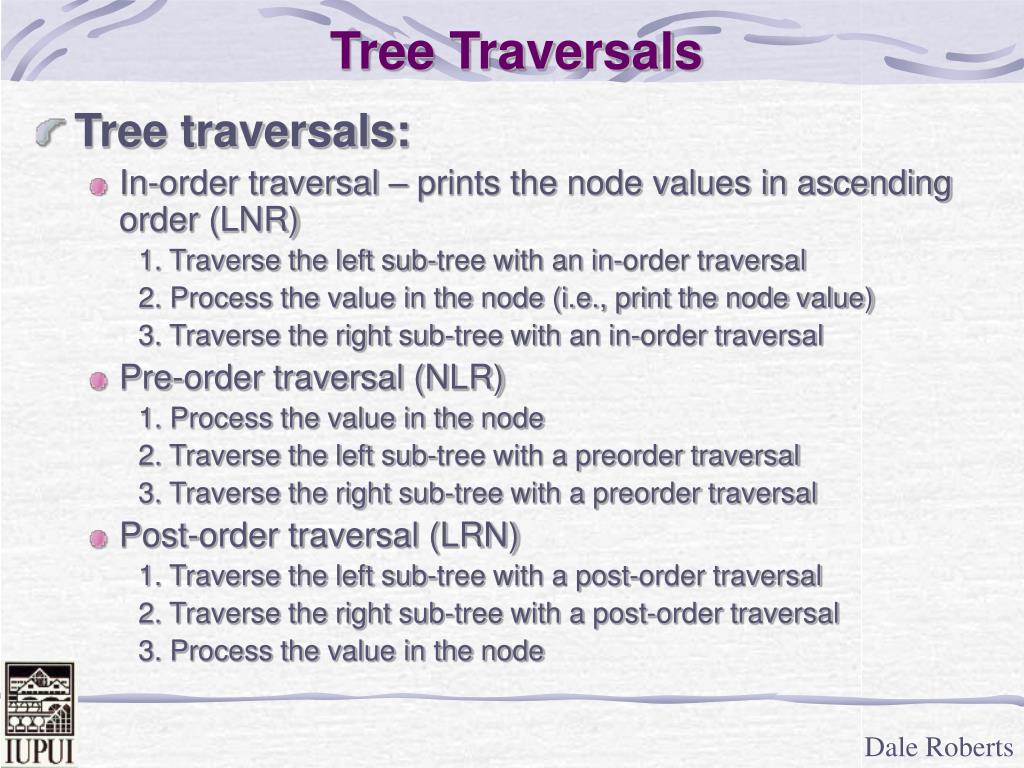 Tree Traversals

Tree traversals:

In-order traversal – prints the node values in ascending order (LNR)

1. Traverse the left sub-tree with an in-order traversal

2. Process the value in the node (i.e., print the node value)

3. Traverse the right sub-tree with an in-order traversal

Pre-order traversal (NLR)

1. Process the value in the node

2. Traverse the left sub-tree with a preorder traversal

3. Traverse the right sub-tree with a preorder traversal

Post-order traversal (LRN)

1. Traverse the left sub-tree with a post-order traversal

2. Traverse the right sub-tree with a post-order traversal

3. Process the value in the node

IUPUI

Dale Roberts